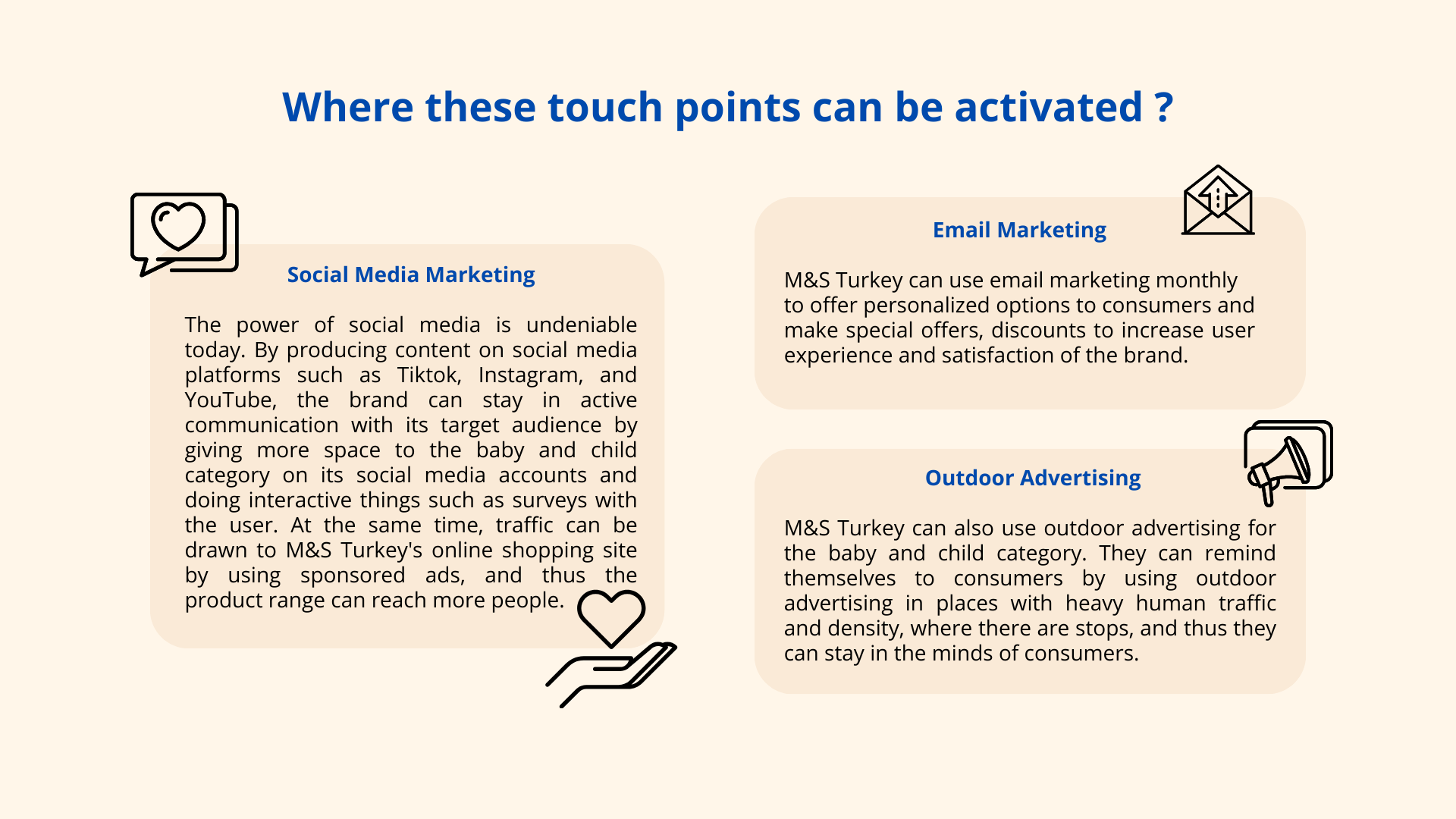 Where these touch points can be activated ?

Social Media Marketing

The power of social media is undeniable today. By producing content on social media platforms such as Tiktok, Instagram, and YouTube, the brand can stay in active communication with its target audience by giving more space to the baby and child category on its social media accounts and doing interactive things such as surveys with the user. At the same time, traffic can be drawn to M&S Turkey's online shopping site by using sponsored ads, and thus the product range can reach more people.

Email Marketing

M&S Turkey can use email marketing monthly to offer personalized options to consumers and make special offers, discounts to increase user experience and satisfaction of the brand.

Outdoor Advertising

M&S Turkey can also use outdoor advertising for the baby and child category. They can remind themselves to consumers by using outdoor advertising in places with heavy human traffic and density, where there are stops, and thus they can stay in the minds of consumers.